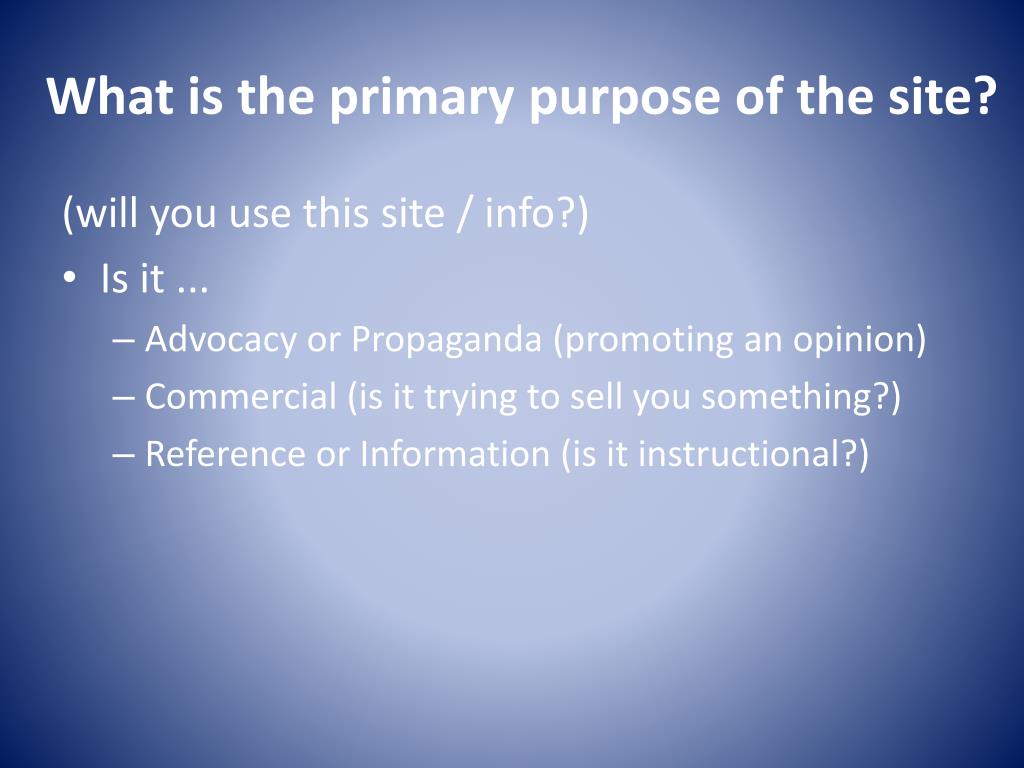 What is the primary purpose of the site?

(will you use this site / info?)

• Is it ...
– Advocacy or Propaganda (promoting an opinion)
– Commercial (is it trying to sell you something?)
– Reference or Information (is it instructional?)